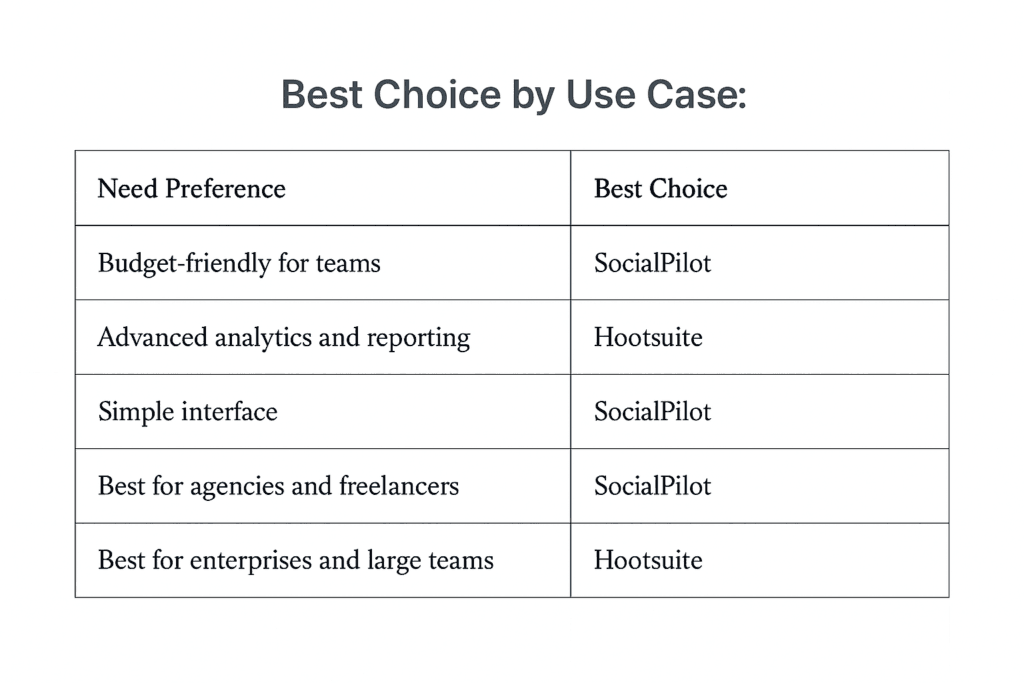 Best Choice by Use Case:

| Need Preference | Best Choice |
|---|---|
| Budget-friendly for teams | SocialPilot |
| Advanced analytics and reporting | Hootsuite |
| Simple interface | SocialPilot |
| Best for agencies and freelancers | SocialPilot |
| Best for enterprises and large teams | Hootsuite |